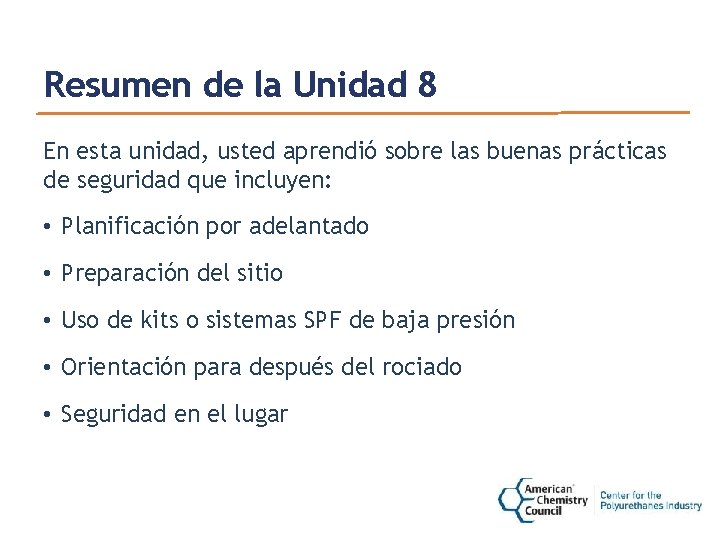 Resumen de la Unidad 8

En esta unidad, usted aprendió sobre las buenas prácticas de seguridad que incluyen:

• Planificación por adelantado

• Preparación del sitio

• Uso de kits o sistemas SPF de baja presión

• Orientación para después del rociado

• Seguridad en el lugar

American Chemistry Council

Center for the Polyurethanes Industry